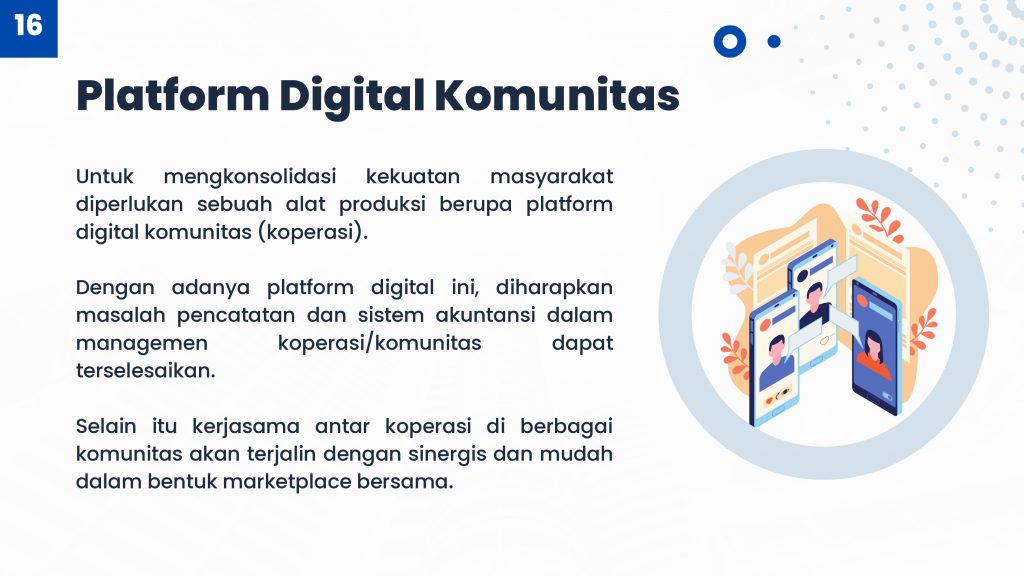 16

Platform Digital Komunitas

Untuk mengkonsolidasi kekuatan masyarakat diperlukan sebuah alat produksi berupa platform digital komunitas (koperasi).

Dengan adanya platform digital ini, diharapkan masalah pencatatan dan sistem akuntansi dalam managemen koperasi/komunitas dapat terselesaikan.

Selain itu kerjasama antar koperasi di berbagai komunitas akan terjalin dengan sinergis dan mudah dalam bentuk marketplace bersama.